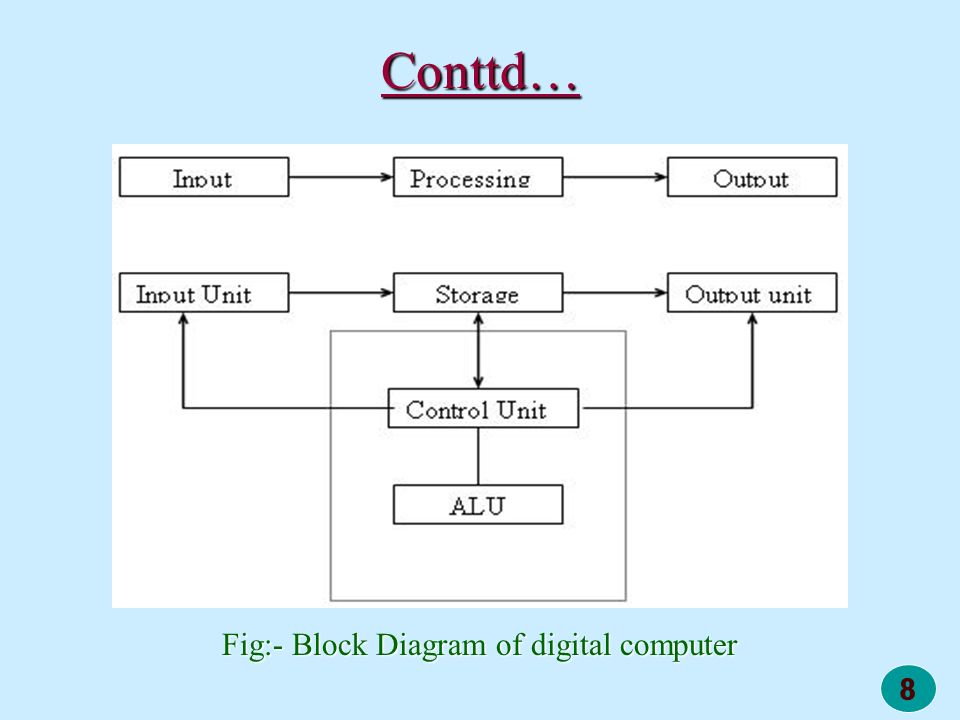 Conttd…

Input
Processing
Output
Input Unit
Storage
Output unit
Control Unit
ALU

Fig:- Block Diagram of digital computer

8